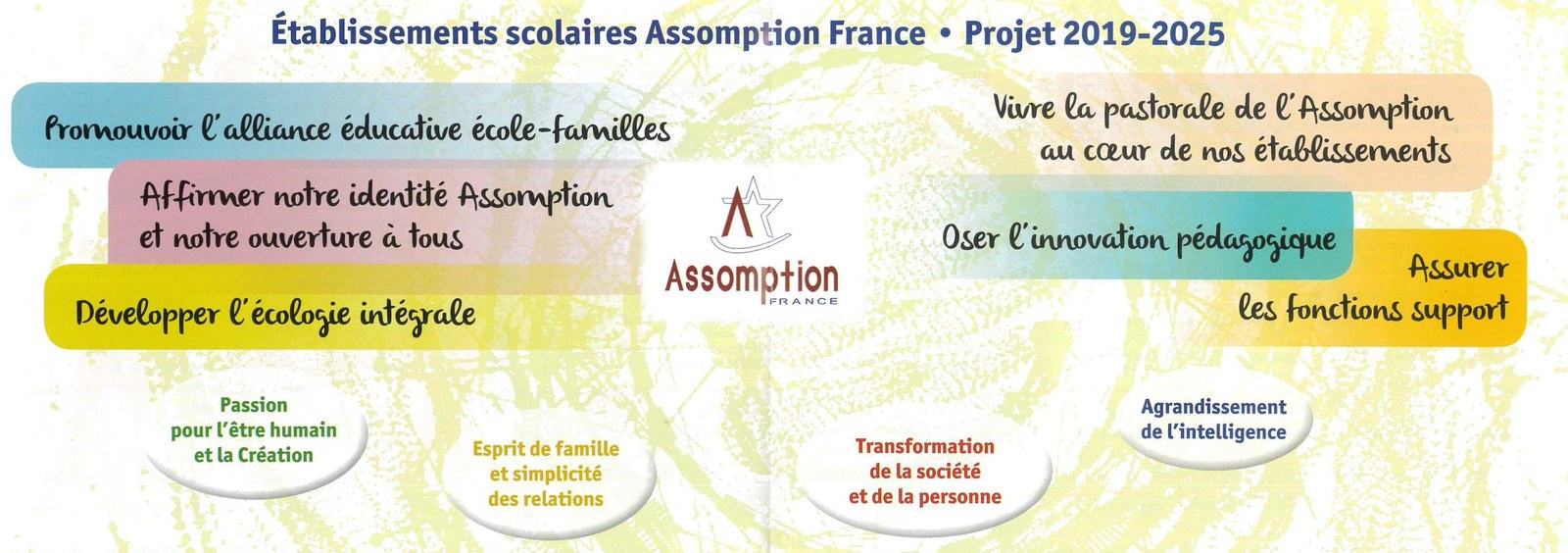 Établissements scolaires Assomption France • Projet 2019-2025

Promouvoir l'alliance éducative école-familles

Affirmer notre identité Assomption et notre ouverture à tous

Développer l'écologie intégrale

Assomption
FRANCE

Vivre la pastorale de l'Assomption au cœur de nos établissements

Oser l'innovation pédagogique

Assurer les fonctions support

Passion pour l'être humain et la Création

Esprit de famille et simplicité des relations

Transformation de la société et de la personne

Agrandissement de l'intelligence